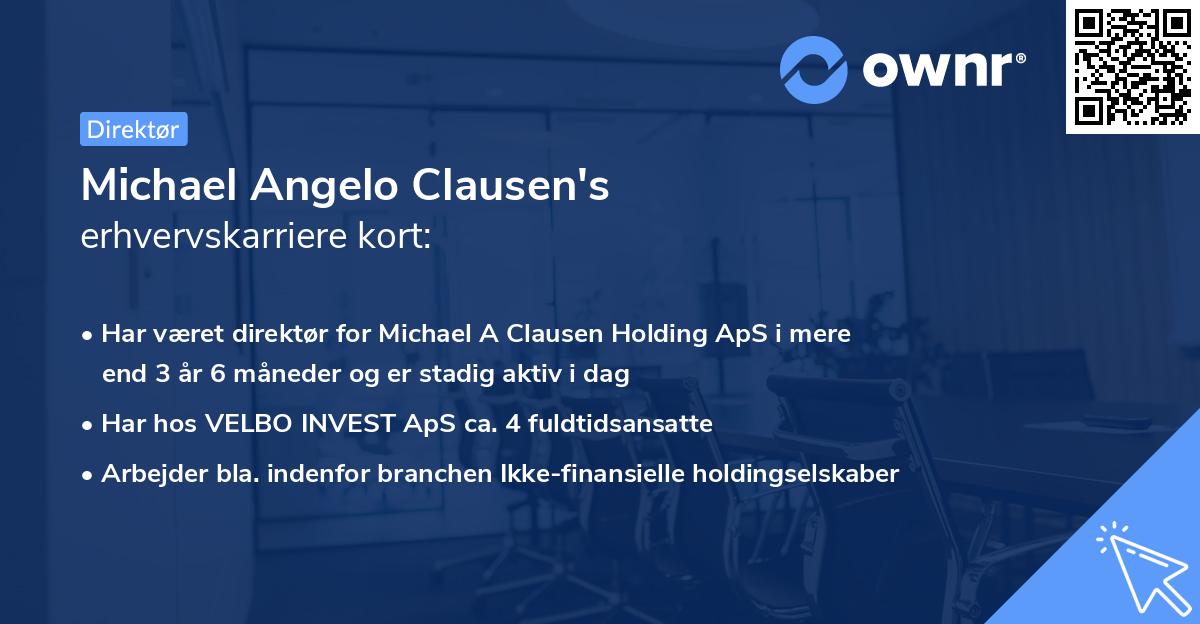 ownr®

Direktør

Michael Angelo Clausen's
erhvervskarriere kort:

• Har været direktør for Michael A Clausen Holding ApS i mere end 3 år 6 måneder og er stadig aktiv i dag
• Har hos VELBO INVEST ApS ca. 4 fuldtidsansatte
• Arbejder bla. indenfor branchen Ikke-finansielle holdingselskaber